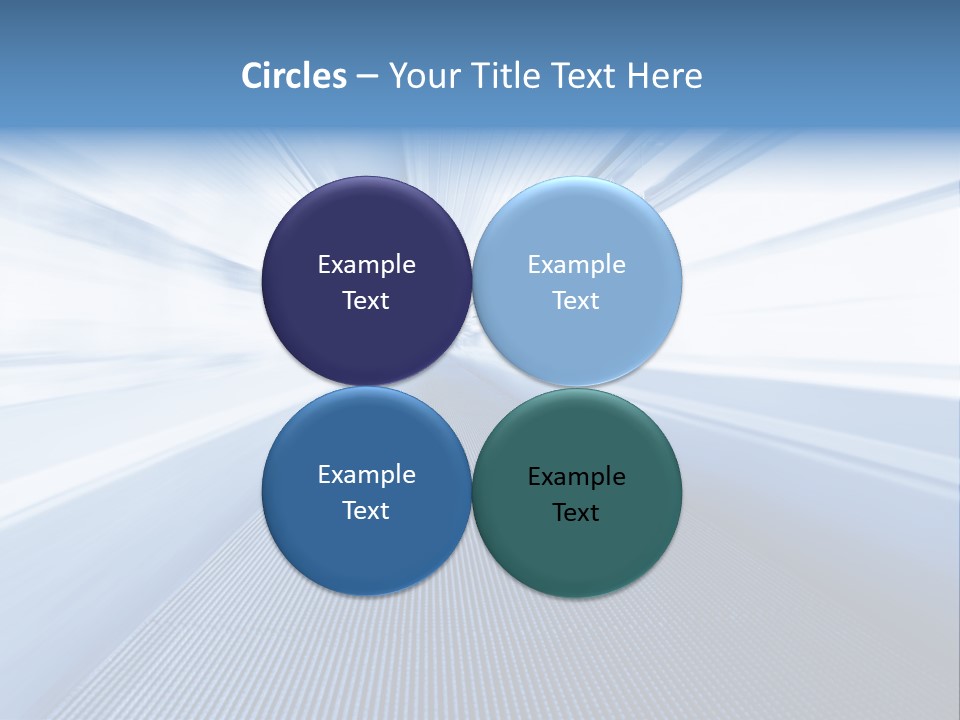 Circles – Your Title Text Here

Example Text

Example Text

Example Text

Example Text